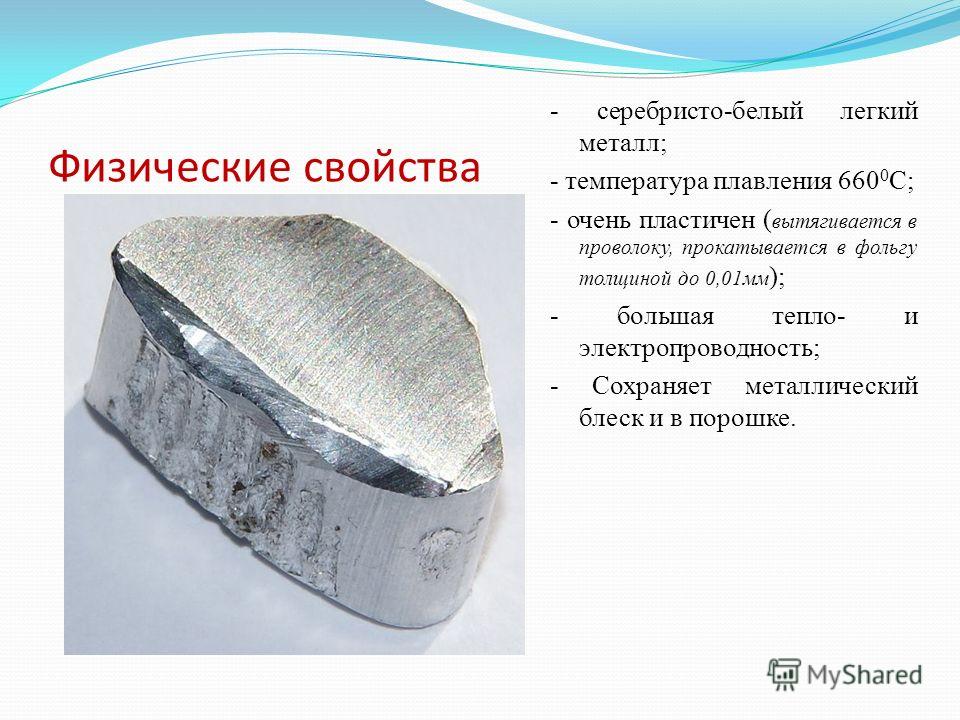 Физические свойства

- серебристо-белый легкий металл;

- температура плавления $660^0$С;

- очень пластичен (вытягивается в проволоку, прокатывается в фольгу толщиной до 0,01мм);

- большая тепло- и электропроводность;

- Сохраняет металлический блеск и в порошке.

MyShared